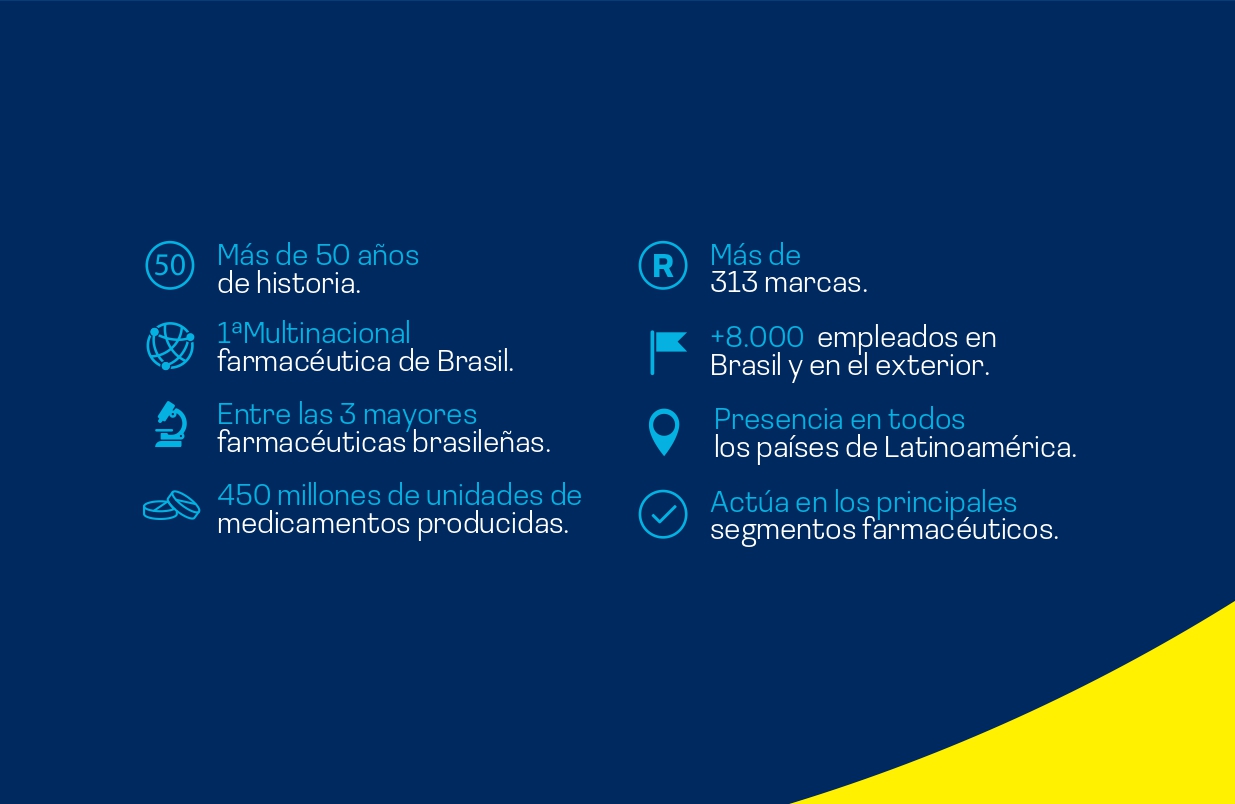 50

Más de 50 años de historia.

1ªMultinacional farmacéutica de Brasil.

Entre las 3 mayores farmacéuticas brasileñas.

450 millones de unidades de medicamentos producidas.

R

Más de 313 marcas.

+8.000 empleados en Brasil y en el exterior.

Presencia en todos los países de Latinoamérica.

Actúa en los principales segmentos farmacéuticos.